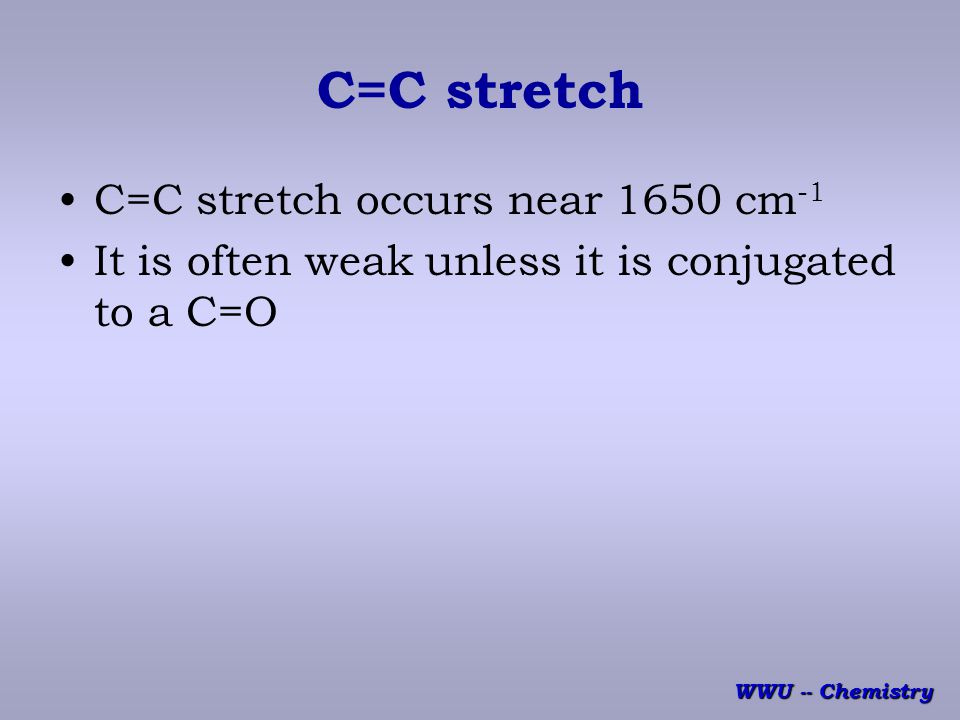 C=C stretch

• C=C stretch occurs near 1650 $cm^{-1}$
• It is often weak unless it is conjugated to a C=O

WWU -- Chemistry